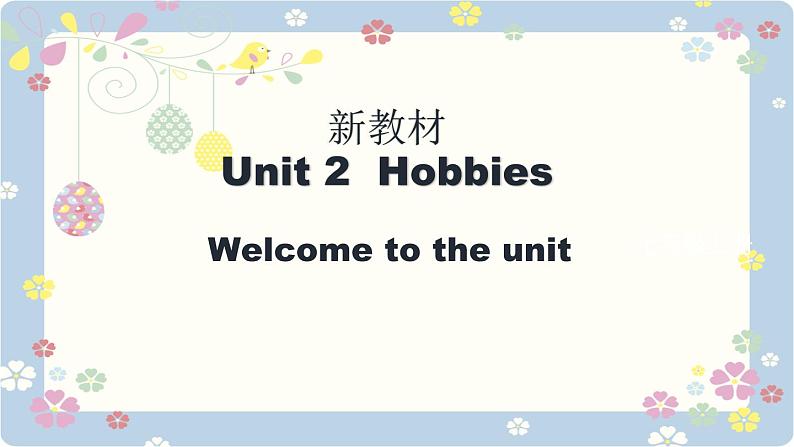 新教材
Unit 2 Hobbies

Welcome to the unit